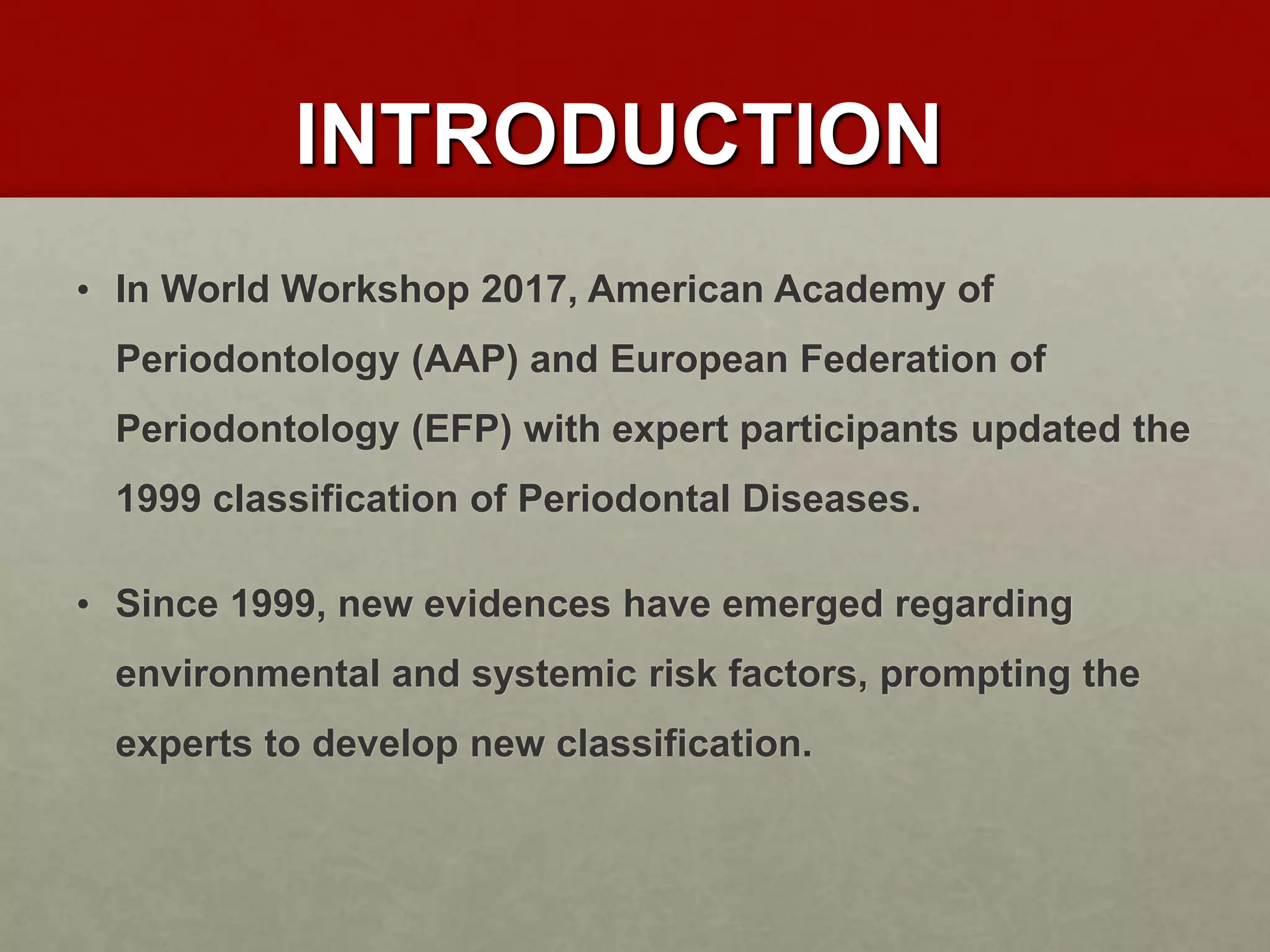 INTRODUCTION

• In World Workshop 2017, American Academy of Periodontology (AAP) and European Federation of Periodontology (EFP) with expert participants updated the 1999 classification of Periodontal Diseases.

• Since 1999, new evidences have emerged regarding environmental and systemic risk factors, prompting the experts to develop new classification.